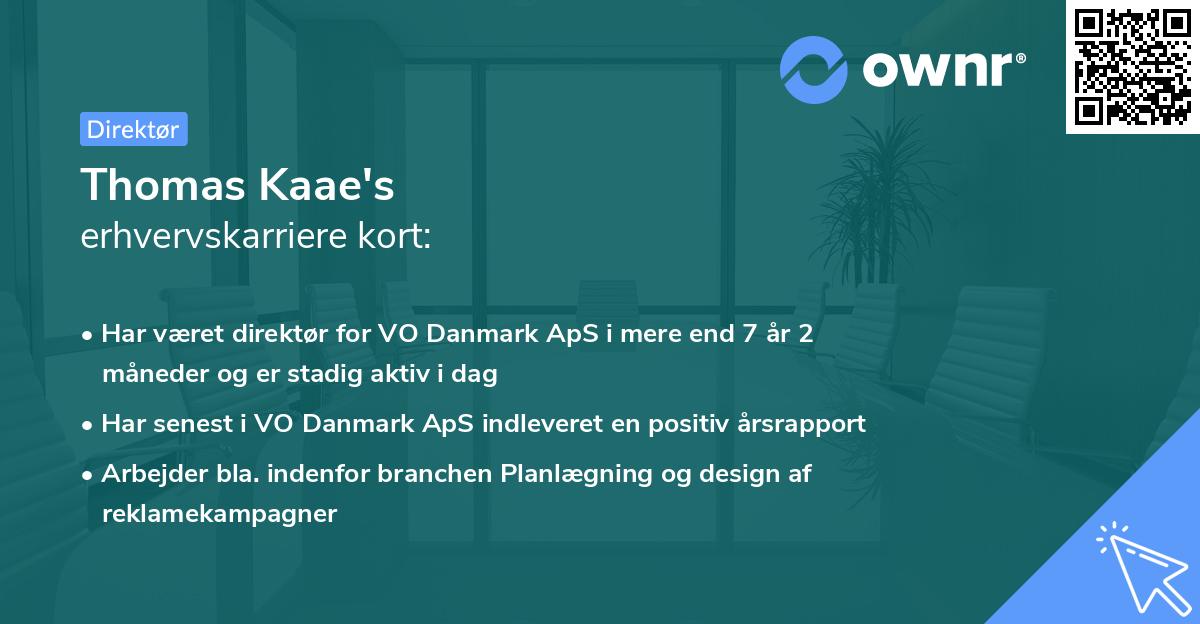 ownr®

Direktør

Thomas Kaae's
erhvervskarriere kort:

• Har været direktør for VO Danmark ApS i mere end 7 år 2 måneder og er stadig aktiv i dag

• Har senest i VO Danmark ApS indleveret en positiv årsrapport

• Arbejder bla. indenfor branchen Planlægning og design af reklamekampagner